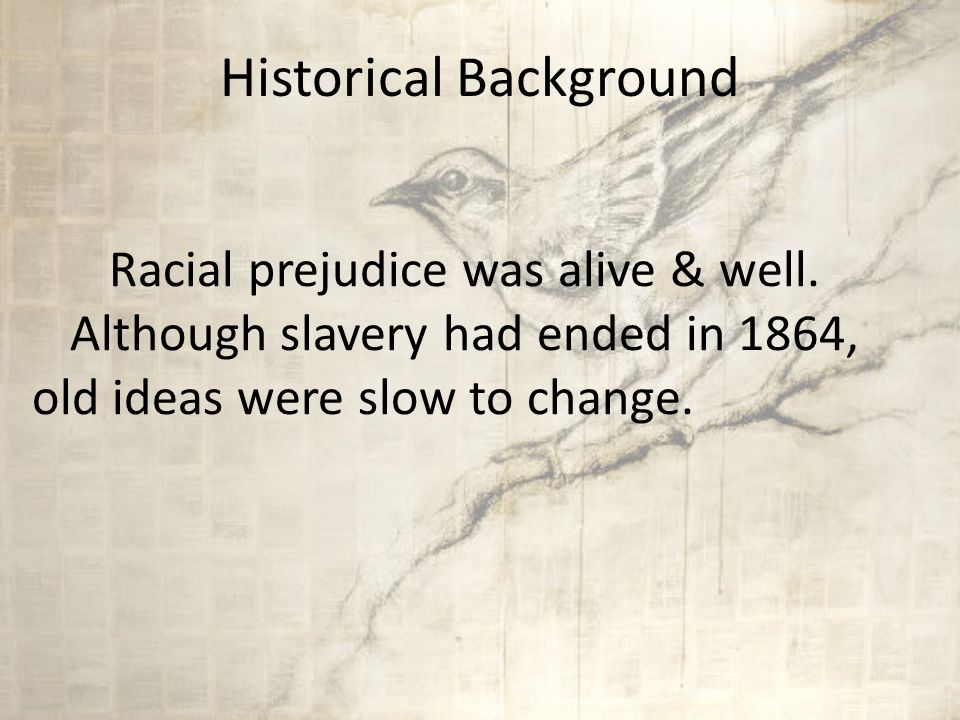 Historical Background

Racial prejudice was alive & well. Although slavery had ended in 1864, old ideas were slow to change.